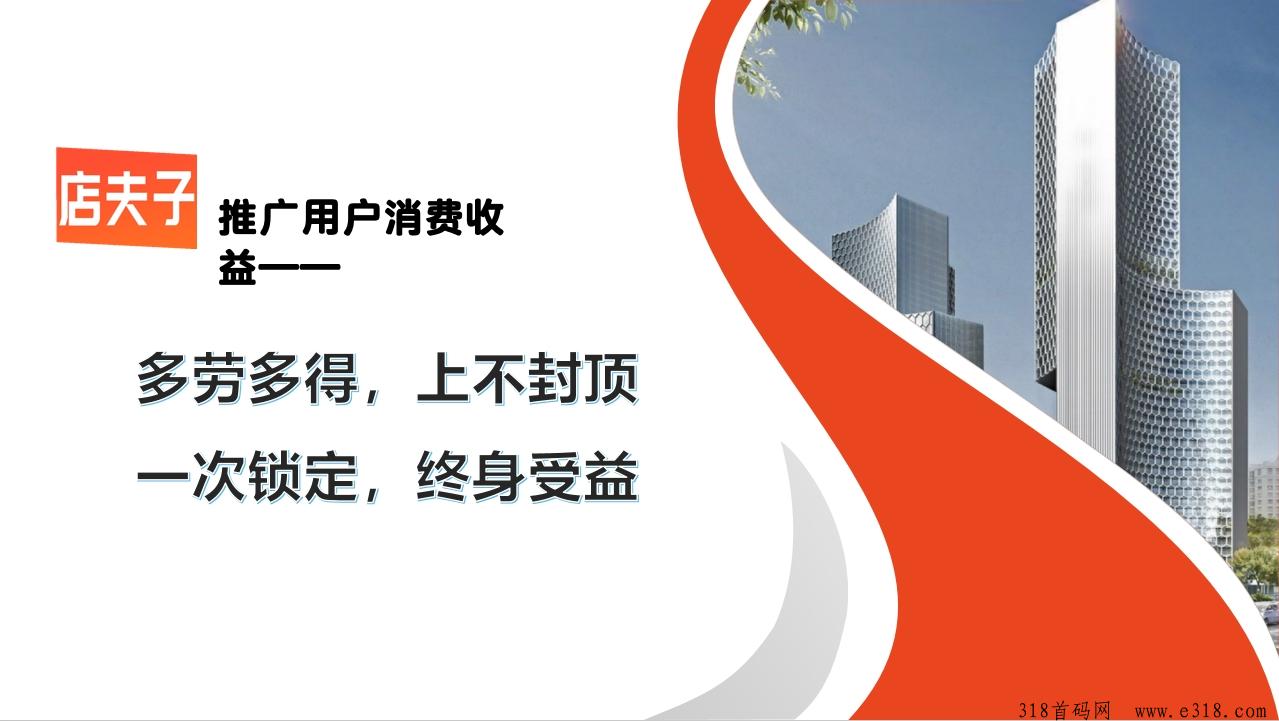 店夫子

推广用户消费收益——

多劳多得，上不封顶

一次锁定，终身受益

318首码网 www.e318.com